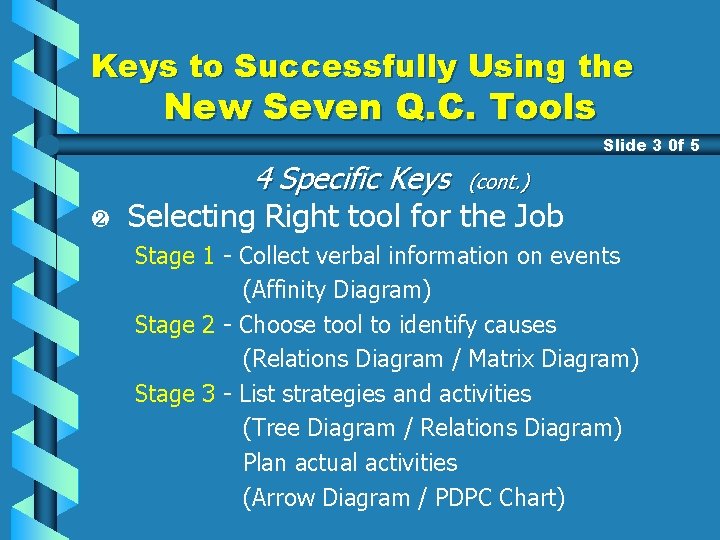 Keys to Successfully Using the
New Seven Q.C. Tools

Slide 3 0f 5

4 Specific Keys (cont.)

❷ Selecting Right tool for the Job

Stage 1 - Collect verbal information on events
(Affinity Diagram)

Stage 2 - Choose tool to identify causes
(Relations Diagram / Matrix Diagram)

Stage 3 - List strategies and activities
(Tree Diagram / Relations Diagram)
Plan actual activities
(Arrow Diagram / PDPC Chart)